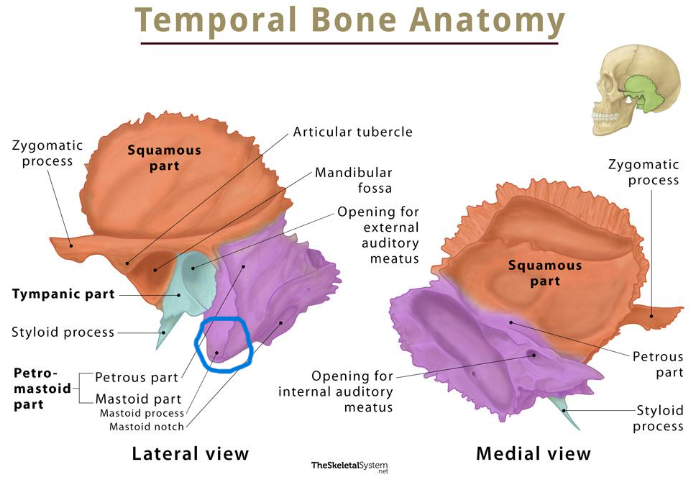 Temporal Bone Anatomy

Zygomatic process

Squamous part

Articular tubercle

Mandibular fossa

Opening for external auditory meatus

Tympanic part

Styloid process

Petro-mastoid part

Petrous part

Mastoid part

Mastoid process

Mastoid notch

Lateral view

Zygomatic process

Squamous part

Petrous part

Opening for internal auditory meatus

Styloid process

Medial view

TheSkeletalSystem.net